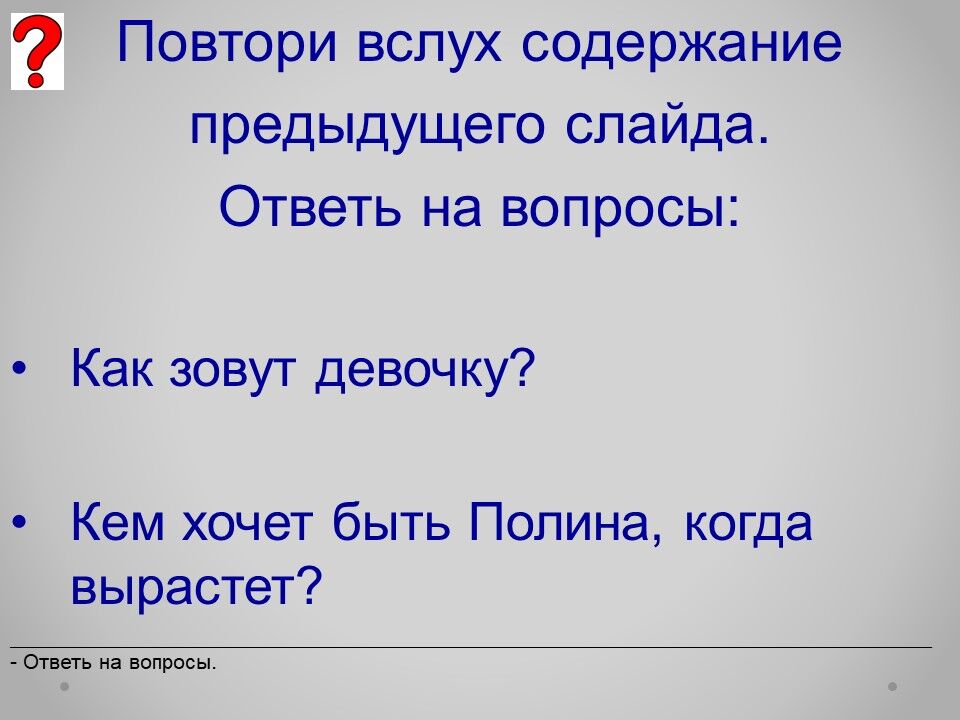 ?

Повтори вслух содержание предыдущего слайда.
Ответь на вопросы:

• Как зовут девочку?

• Кем хочет быть Полина, когда вырастет?

- Ответь на вопросы.